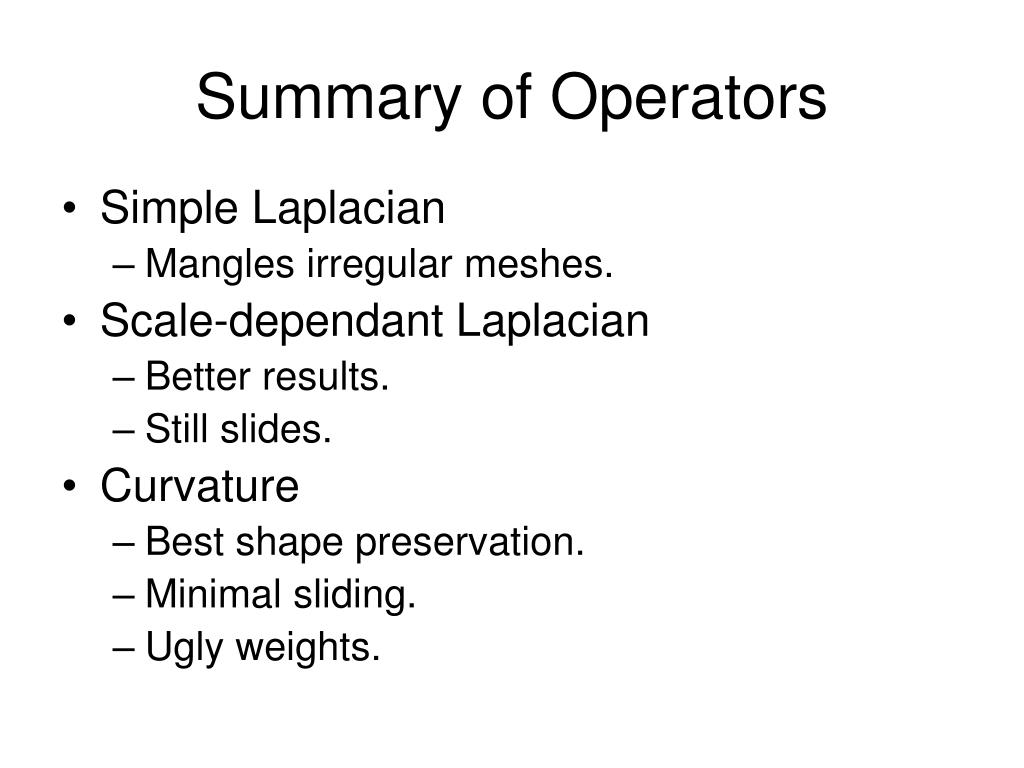 Summary of Operators

• Simple Laplacian
– Mangles irregular meshes.
• Scale-dependant Laplacian
– Better results.
– Still slides.
• Curvature
– Best shape preservation.
– Minimal sliding.
– Ugly weights.